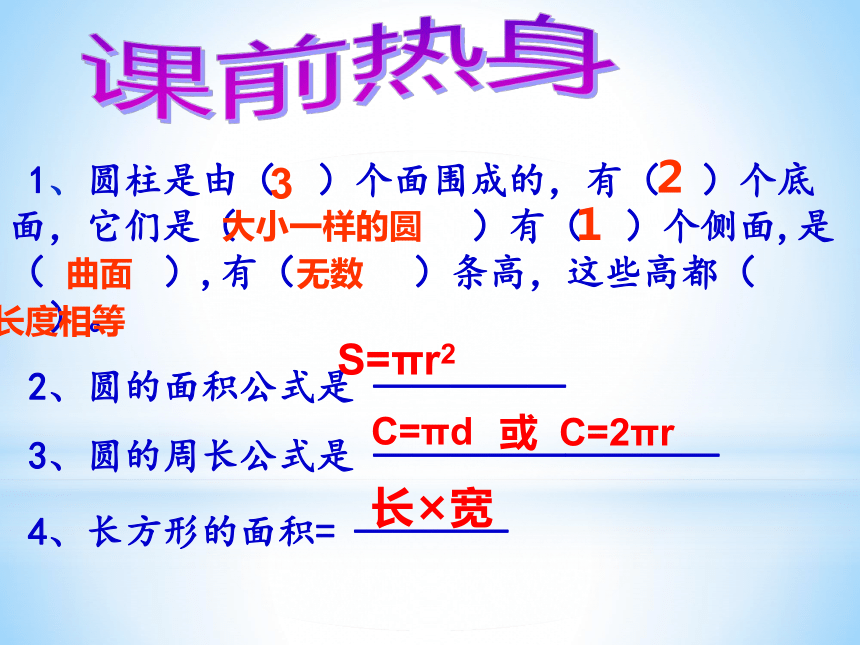 课前热身

1、圆柱是由（ 3 ）个面围成的，有（ 2 ）个底面，它们是（ 大小一样的圆 ）有（ 1 ）个侧面，是（ 曲面 ），有（ 无数 ）条高，这些高都（ 长度相等 ）。

2、圆的面积公式是 $S=\pi r^2$

3、圆的周长公式是 $C=\pi d$ 或 $C=2\pi r$

4、长方形的面积= 长×宽